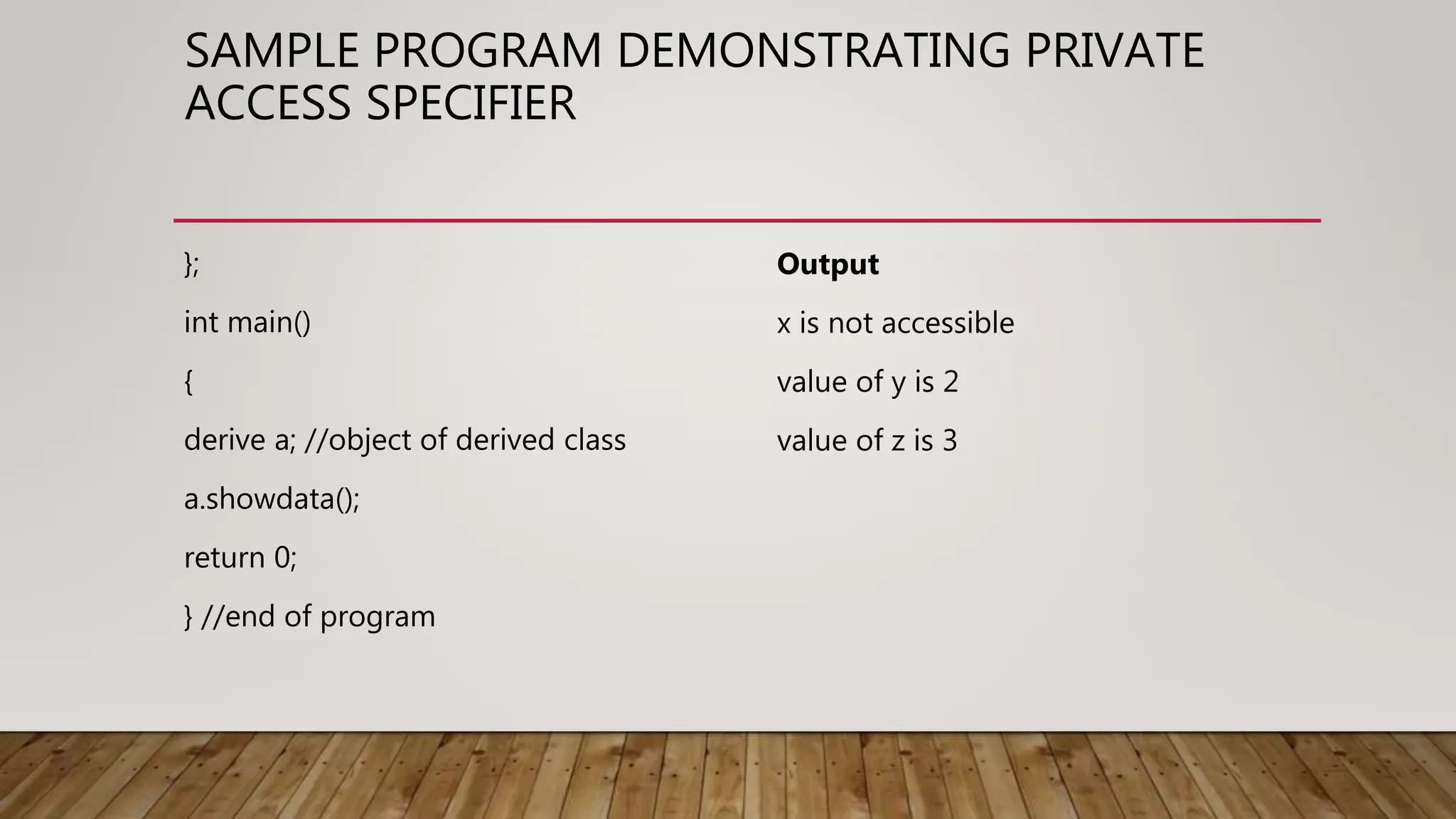 SAMPLE PROGRAM DEMONSTRATING PRIVATE ACCESS SPECIFIER

};

int main()

{

derive a; //object of derived class

a.showdata();

return 0;

} //end of program

**Output**

x is not accessible

value of y is 2

value of z is 3